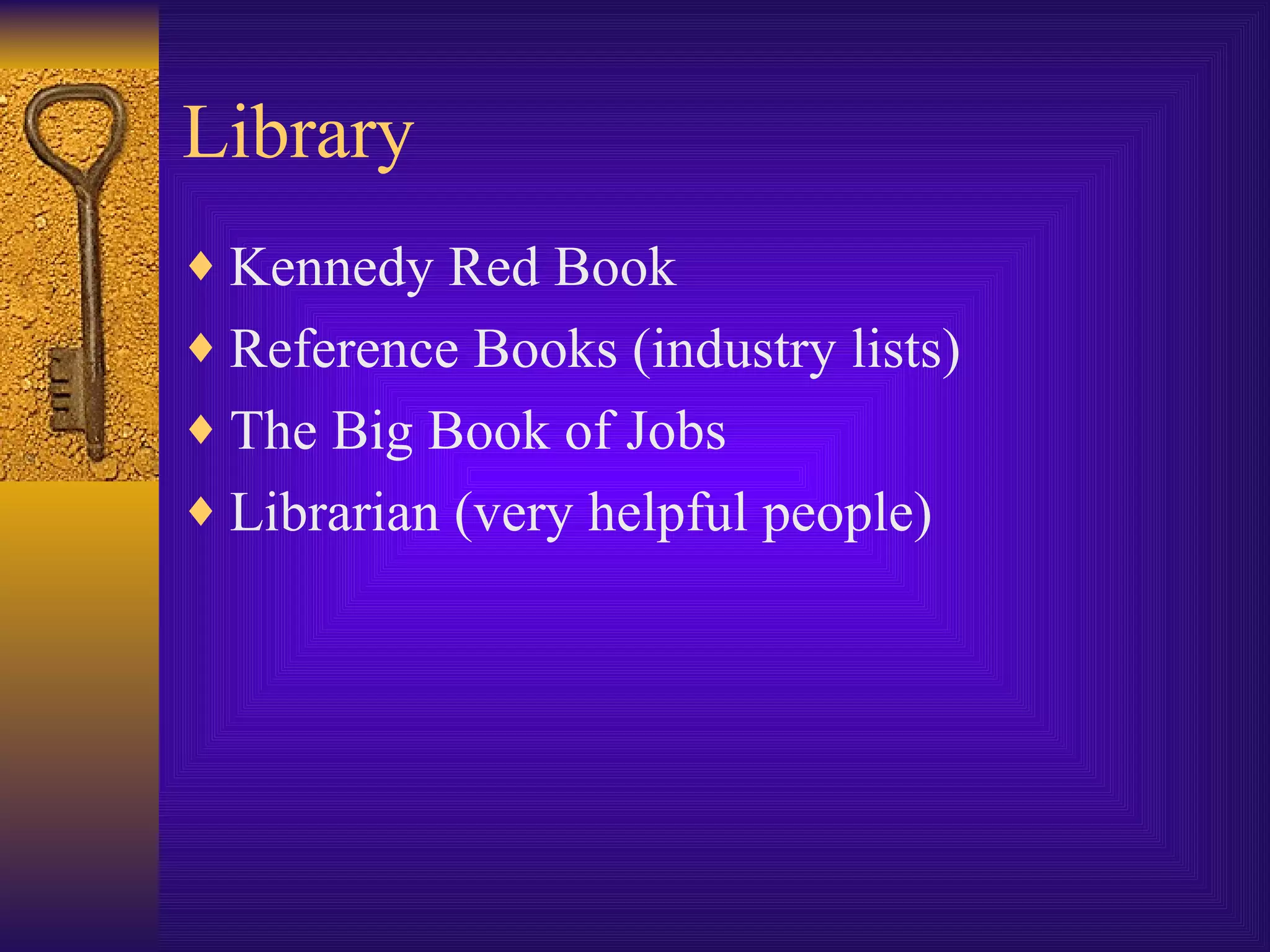 Library

♦ Kennedy Red Book
♦ Reference Books (industry lists)
♦ The Big Book of Jobs
♦ Librarian (very helpful people)